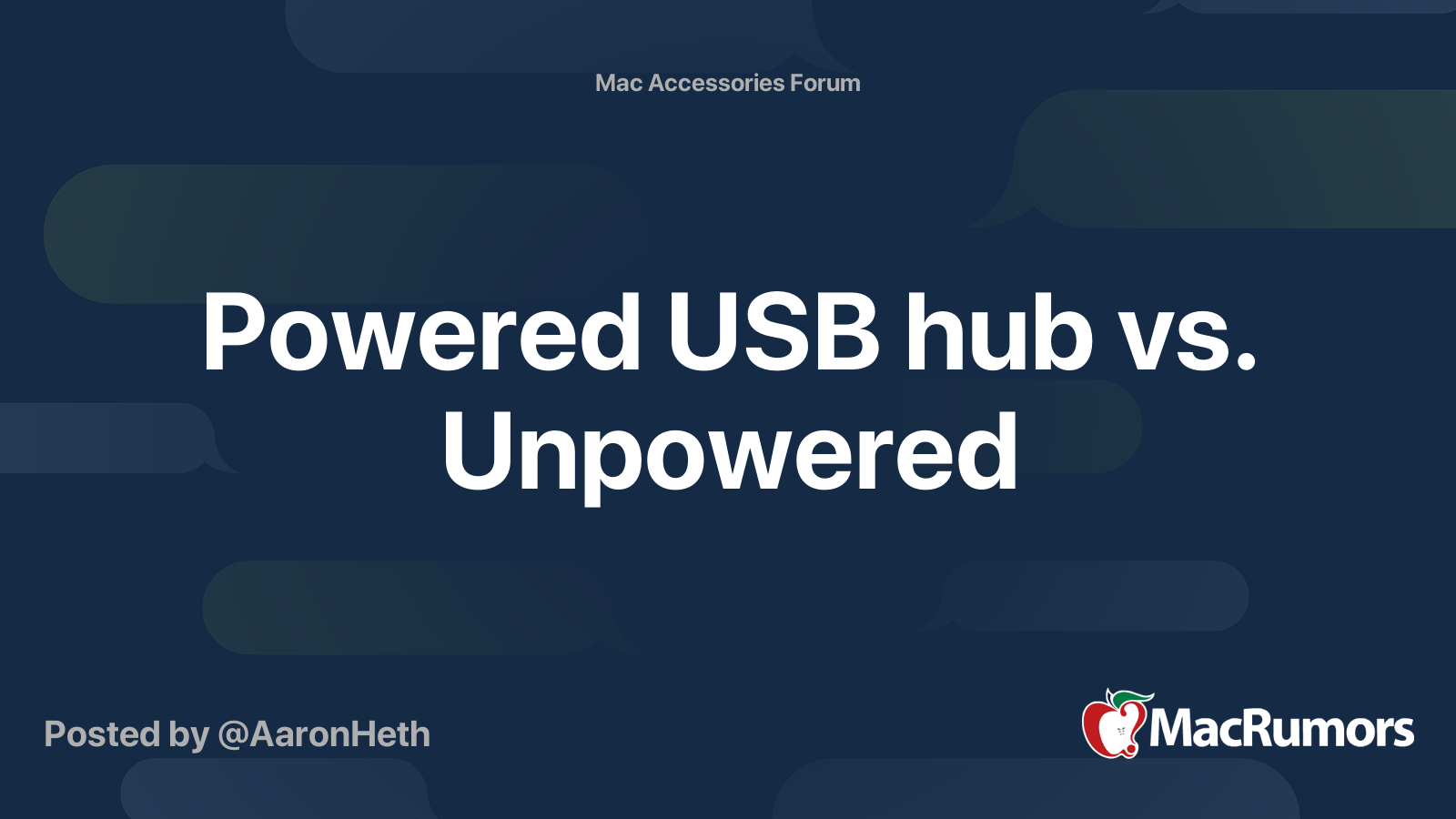 Mac Accessories Forum

Powered USB hub vs. Unpowered

Posted by @AaronHeth

MacRumors